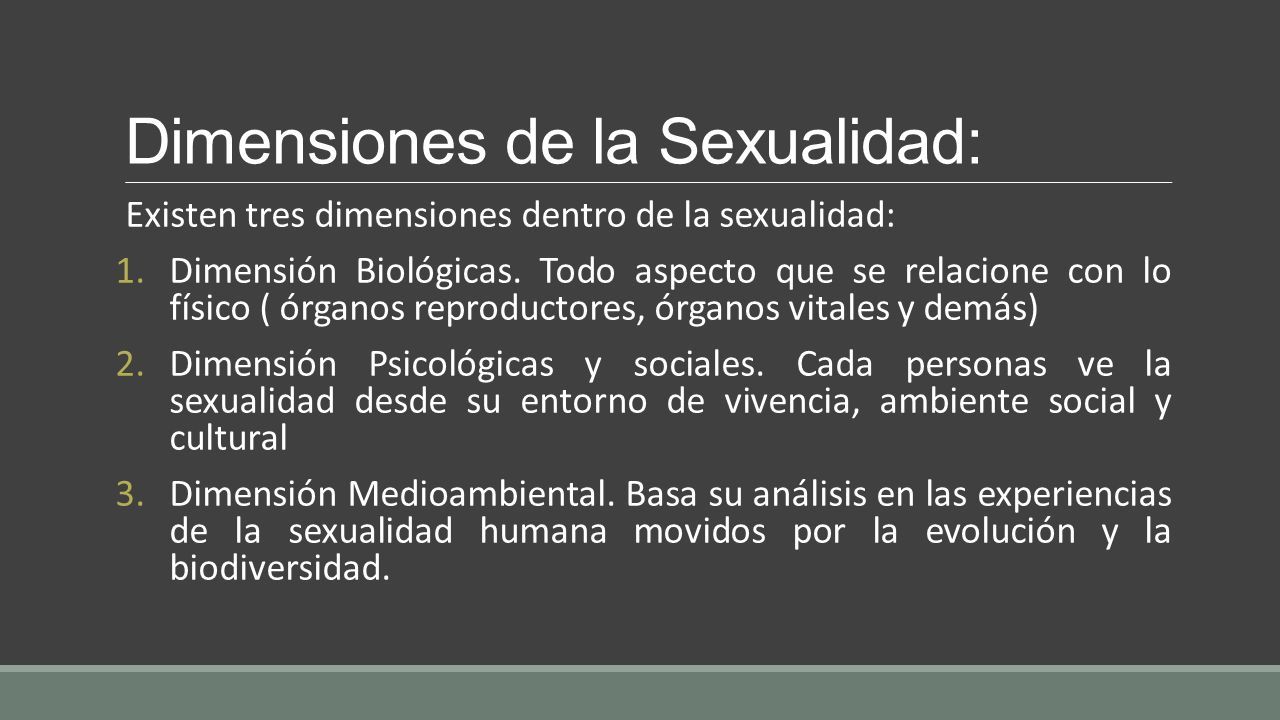 Dimensiones de la Sexualidad:

Existen tres dimensiones dentro de la sexualidad:

1. Dimensión Biológicas. Todo aspecto que se relacione con lo físico ( órganos reproductores, órganos vitales y demás)

2. Dimensión Psicológicas y sociales. Cada personas ve la sexualidad desde su entorno de vivencia, ambiente social y cultural

3. Dimensión Medioambiental. Basa su análisis en las experiencias de la sexualidad humana movidos por la evolución y la biodiversidad.